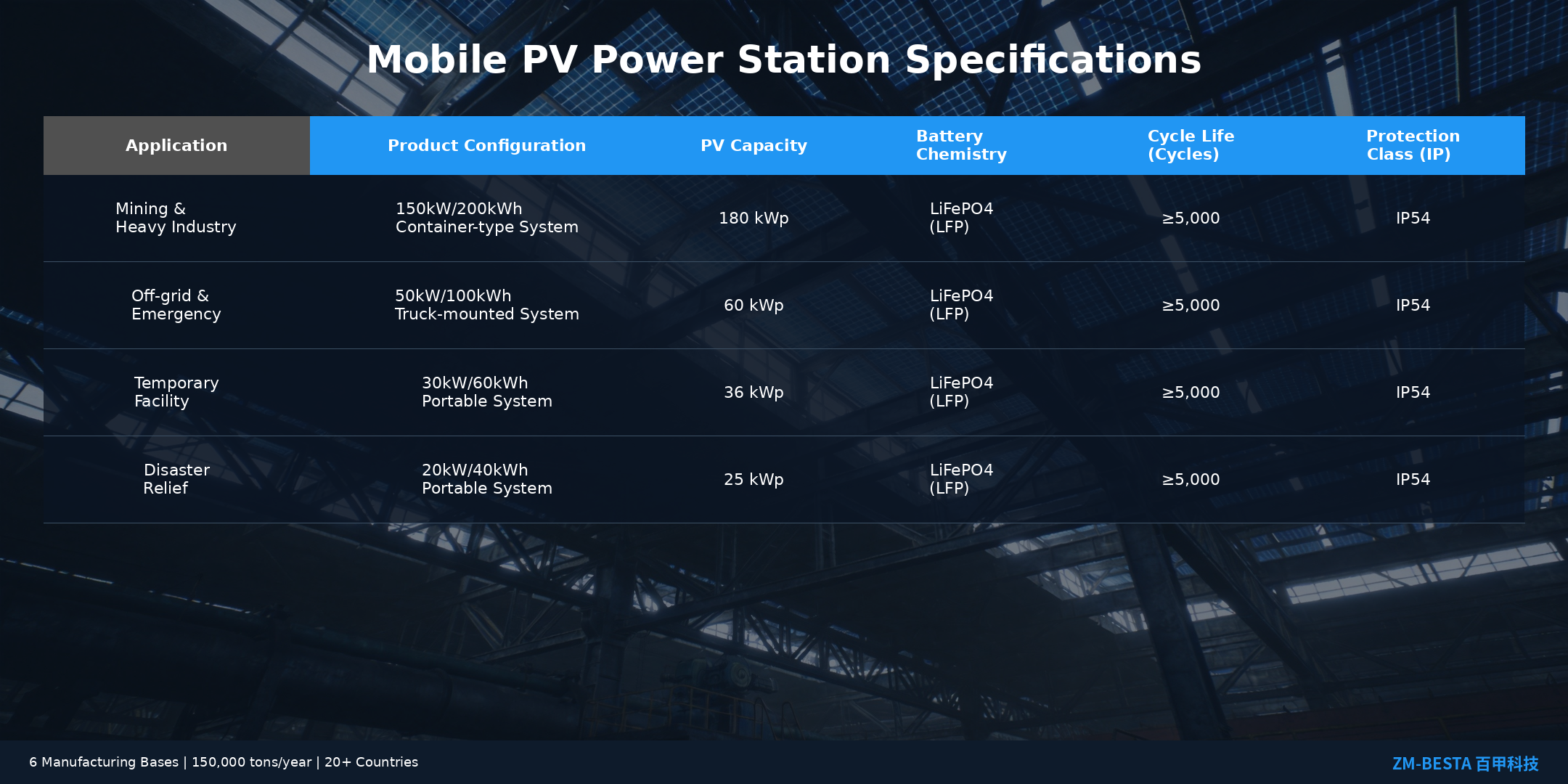 Mobile PV Power Station Specifications

| Application | Product Configuration | PV Capacity | Battery Chemistry | Cycle Life (Cycles) | Protection Class (IP) |
|---|---|---|---|---|---|
| Mining & Heavy Industry | 150kW/200kWh Container-type System | 180 kWp | LiFePO4 (LFP) | ≥5,000 | IP54 |
| Off-grid & Emergency | 50kW/100kWh Truck-mounted System | 60 kWp | LiFePO4 (LFP) | ≥5,000 | IP54 |
| Temporary Facility | 30kW/60kWh Portable System | 36 kWp | LiFePO4 (LFP) | ≥5,000 | IP54 |
| Disaster Relief | 20kW/40kWh Portable System | 25 kWp | LiFePO4 (LFP) | ≥5,000 | IP54 |

6 Manufacturing Bases | 150,000 tons/year | 20+ Countries

ZM-BESTA 百甲科技